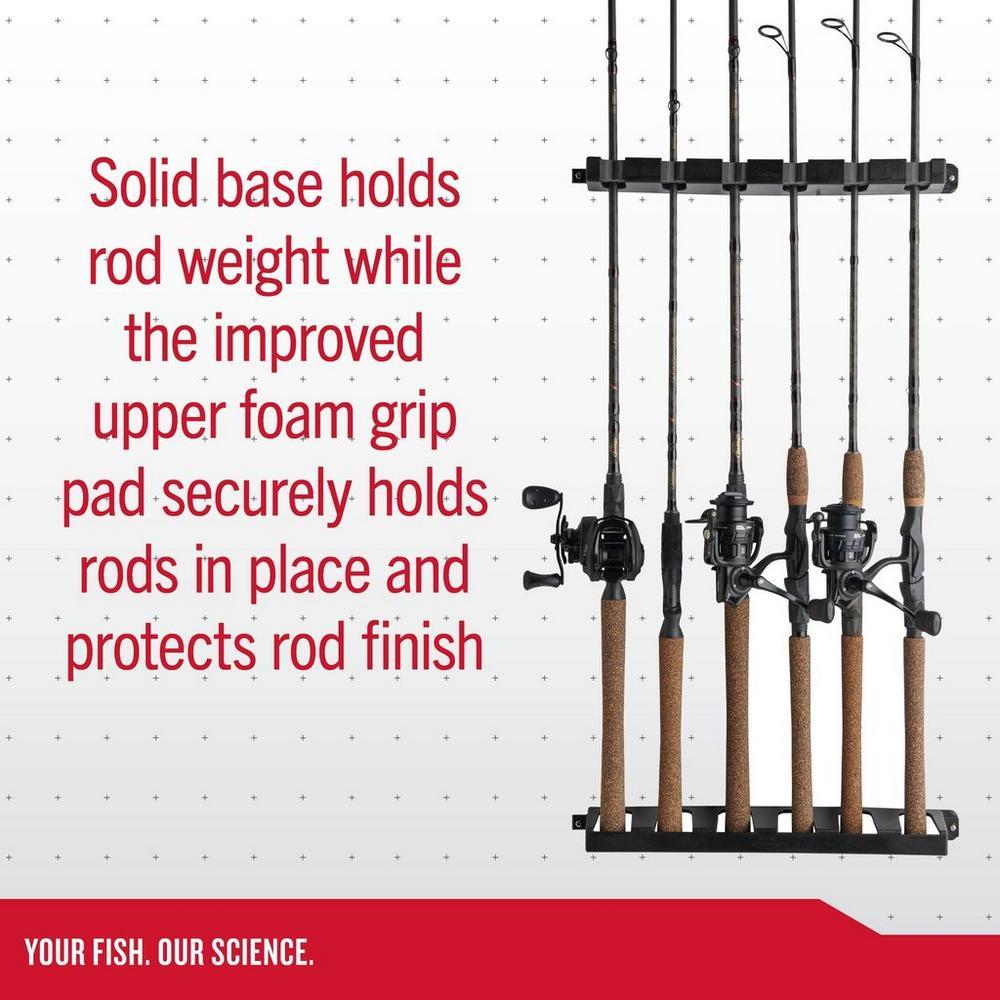 Solid base holds rod weight while the improved upper foam grip pad securely holds rods in place and protects rod finish

YOUR FISH. OUR SCIENCE.